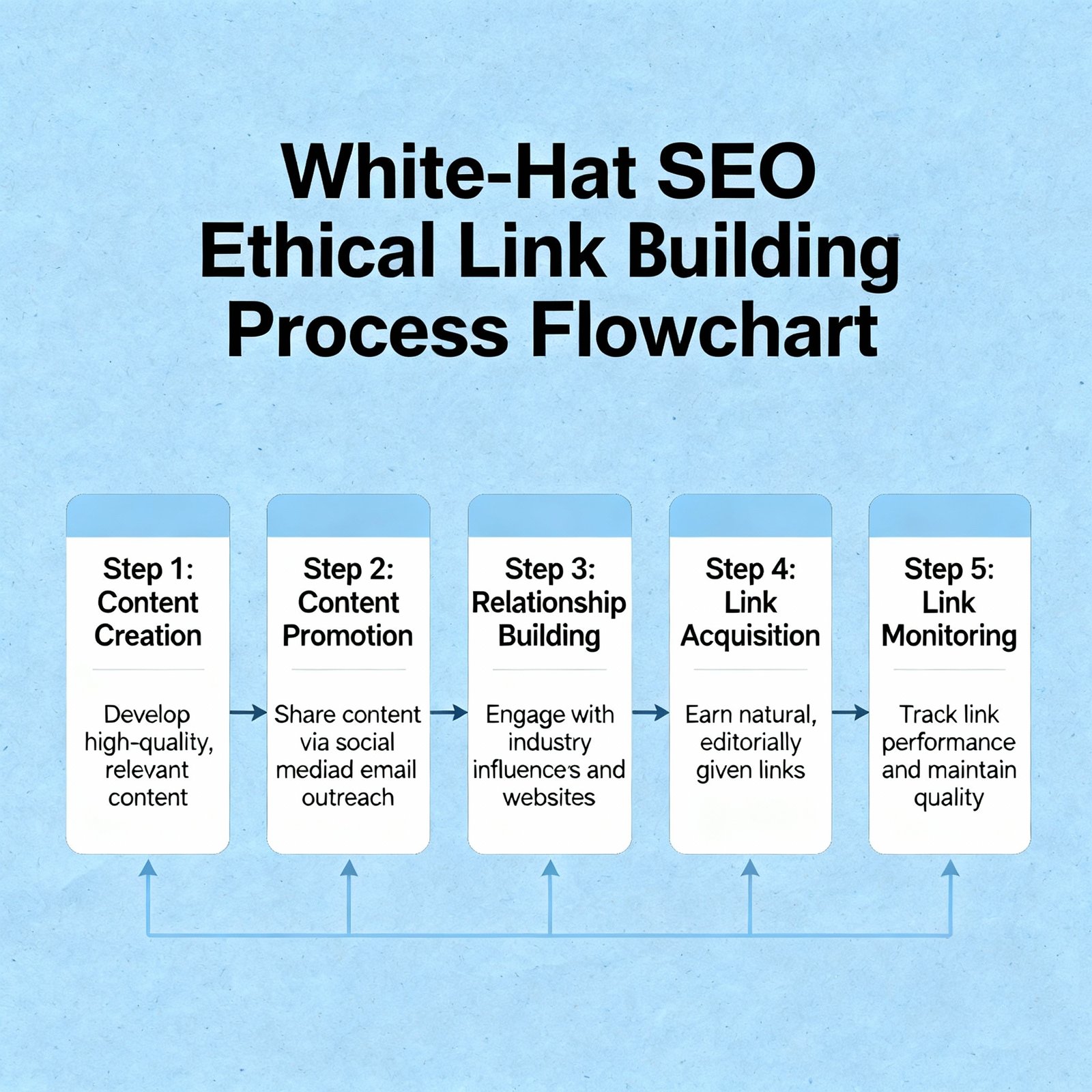 White-Hat SEO Ethical Link Building Process Flowchart

Step 1: Content Creation

Develop high-quality, relevant content

Step 2: Content Promotion

Share content via social mediad email outreach

Step 3: Relationship Building

Engage with industry influences and websites

Step 4: Link Acquisition

Earn natural, editorially given links

Step 5: Link Monitoring

Track link performance and maintain quality